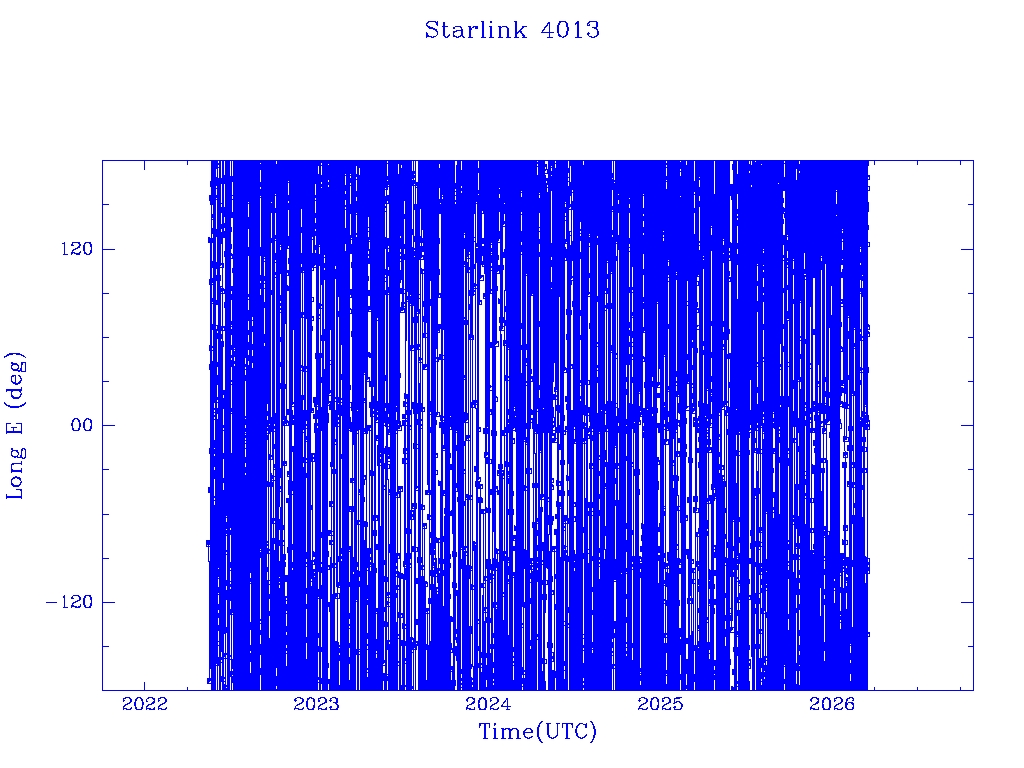 Starlink 4013

Long E (deg)

120

00

−120

2022
2023
2024
2025
2026

Time(UTC)